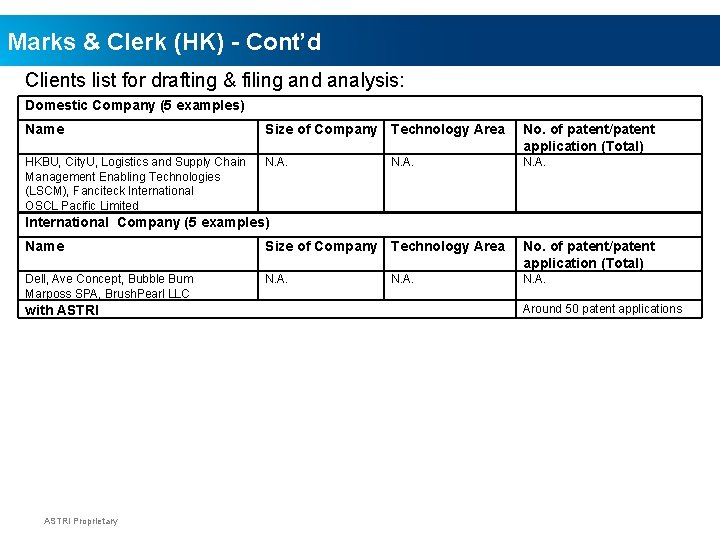 Marks & Clerk (HK) - Cont'd

Clients list for drafting & filing and analysis:

| Domestic Company (5 examples) | | | |
|---|---|---|---|
| Name | Size of Company | Technology Area | No. of patent/patent application (Total) |
| HKBU, CityU, Logistics and Supply Chain Management Enabling Technologies (LSCM), Fanciteck International OSCL Pacific Limited | N.A. | N.A. | N.A. |
| International Company (5 examples) | | | |
| Name | Size of Company | Technology Area | No. of patent/patent application (Total) |
| Dell, Ave Concept, Bubble Burn Marposs SPA, BrushPearl LLC | N.A. | N.A. | N.A. |
| with ASTRI | | | Around 50 patent applications |

ASTRI Proprietary